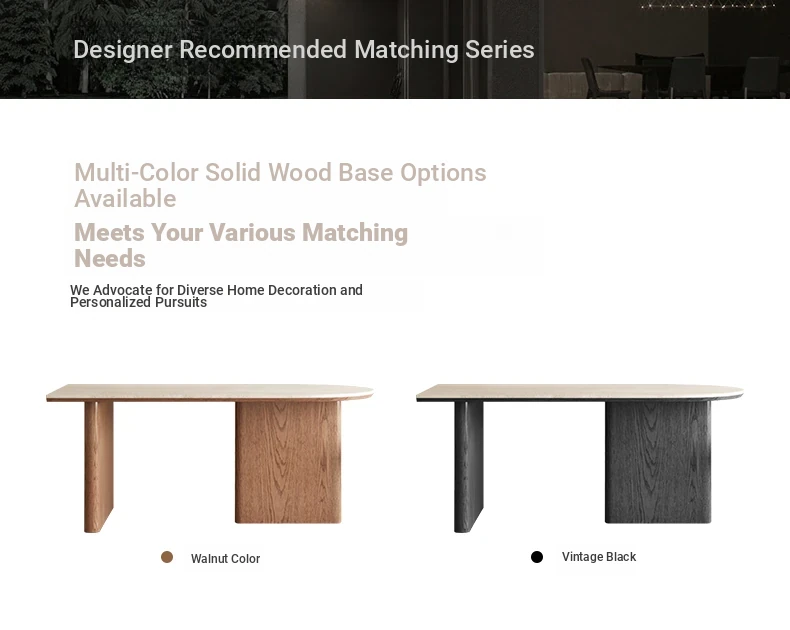 Designer Recommended Matching Series

Multi-Color Solid Wood Base Options Available

Meets Your Various Matching Needs

We Advocate for Diverse Home Decoration and Personalized Pursuits

Walnut Color

Vintage Black